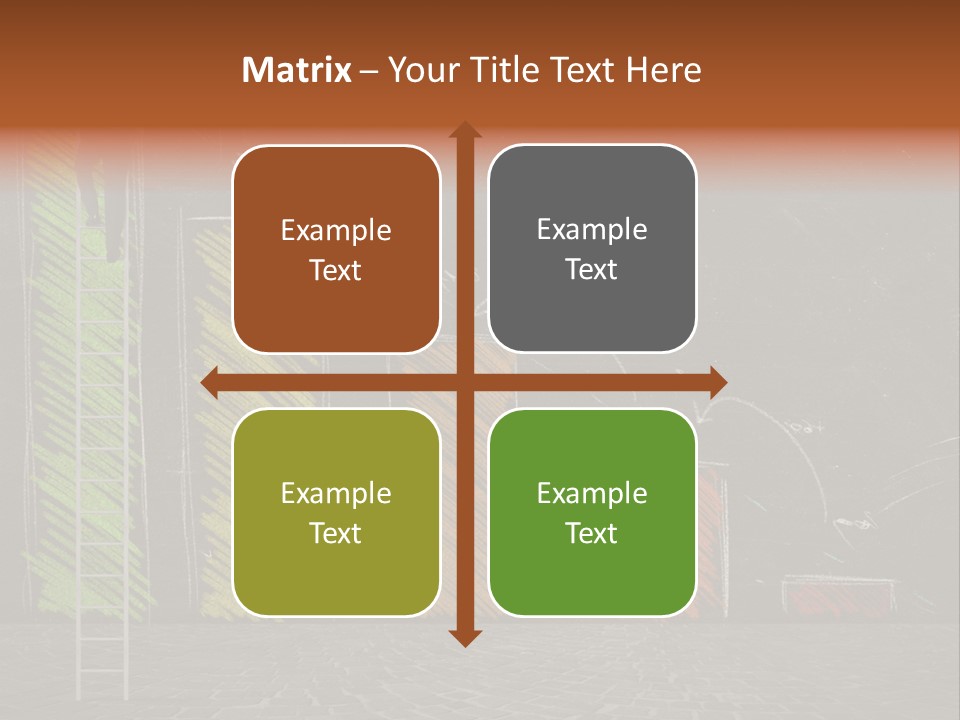 Matrix – Your Title Text Here

Example Text

Example Text

Example Text

Example Text